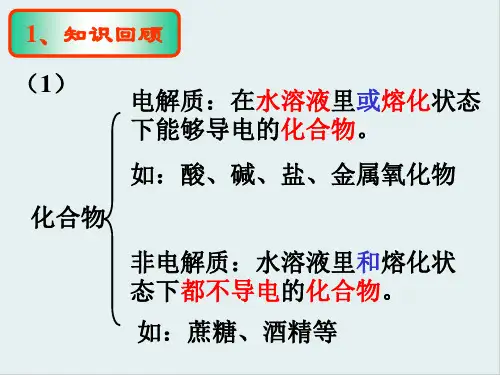 1、知识回顾

（1）

化合物

电解质：在水溶液里或熔化状态下能够导电的化合物。

如：酸、碱、盐、金属氧化物

非电解质：水溶液里和熔化状态下都不导电的化合物。

如：蔗糖、酒精等